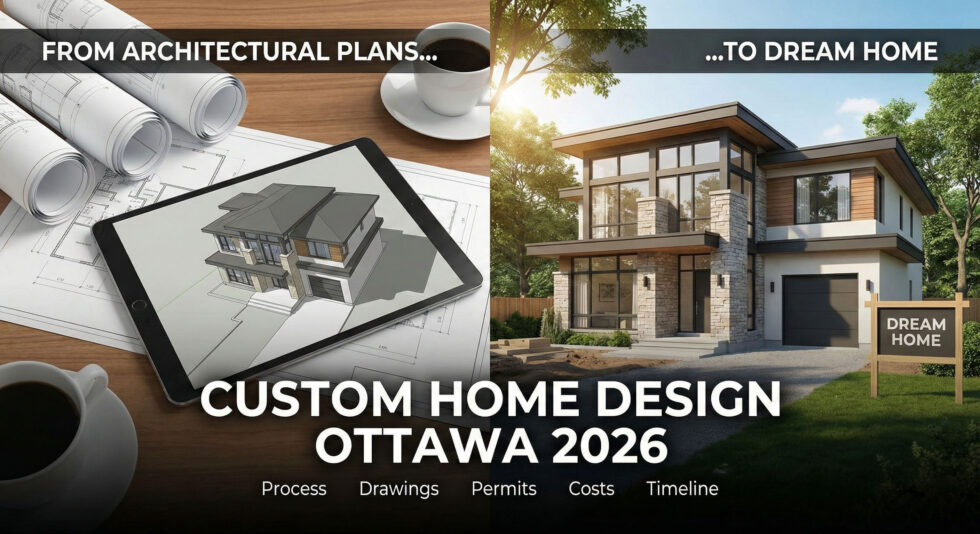 FROM ARCHITECTURAL PLANS...

...TO DREAM HOME

DREAM HOME

CUSTOM HOME DESIGN OTTAWA 2026

Process Drawings Permits Costs Timeline